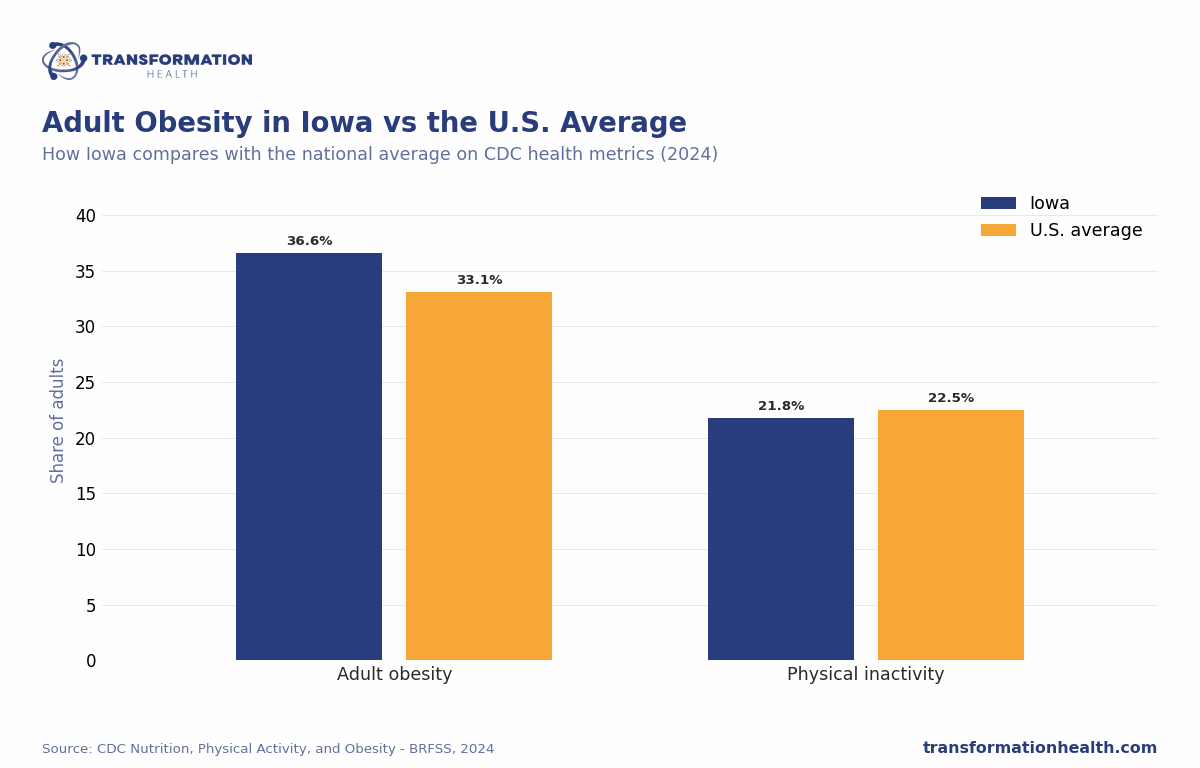 TRANSFORMATION
HEALTH

Adult Obesity in Iowa vs the U.S. Average
How Iowa compares with the national average on CDC health metrics (2024)

Iowa
U.S. average

Share of adults

40
35
30
25
20
15
10
5
0

36.6%
33.1%
21.8%
22.5%

Adult obesity
Physical inactivity

Source: CDC Nutrition, Physical Activity, and Obesity - BRFSS, 2024
transformationhealth.com